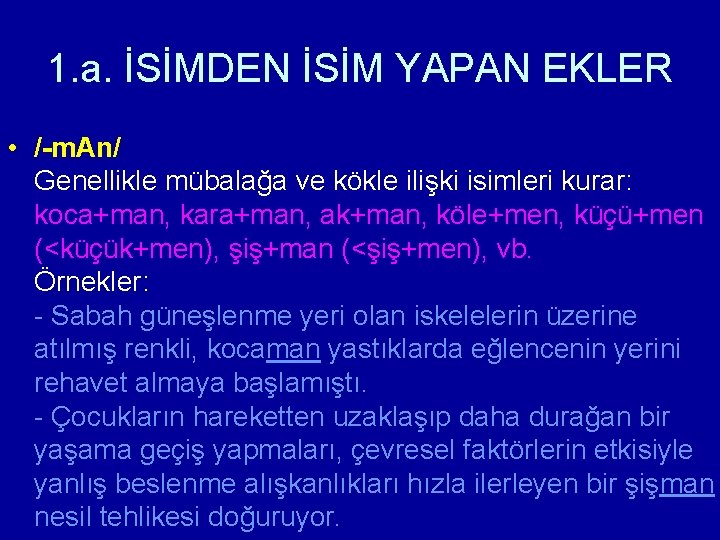 1.a. İSİMDEN İSİM YAPAN EKLER

• /-mAn/
Genellikle mübalağa ve kökle ilişki isimleri kurar: koca+man, kara+man, ak+man, köle+men, küçü+men (<küçük+men), şiş+man (<şiş+men), vb.
Örnekler:
- Sabah güneşlenme yeri olan iskelelerin üzerine atılmış renkli, kocaman yastıklarda eğlencenin yerini rehavet almaya başlamıştı.
- Çocukların hareketten uzaklaşıp daha durağan bir yaşama geçiş yapmaları, çevresel faktörlerin etkisiyle yanlış beslenme alışkanlıkları hızla ilerleyen bir şişman nesil tehlikesi doğuruyor.